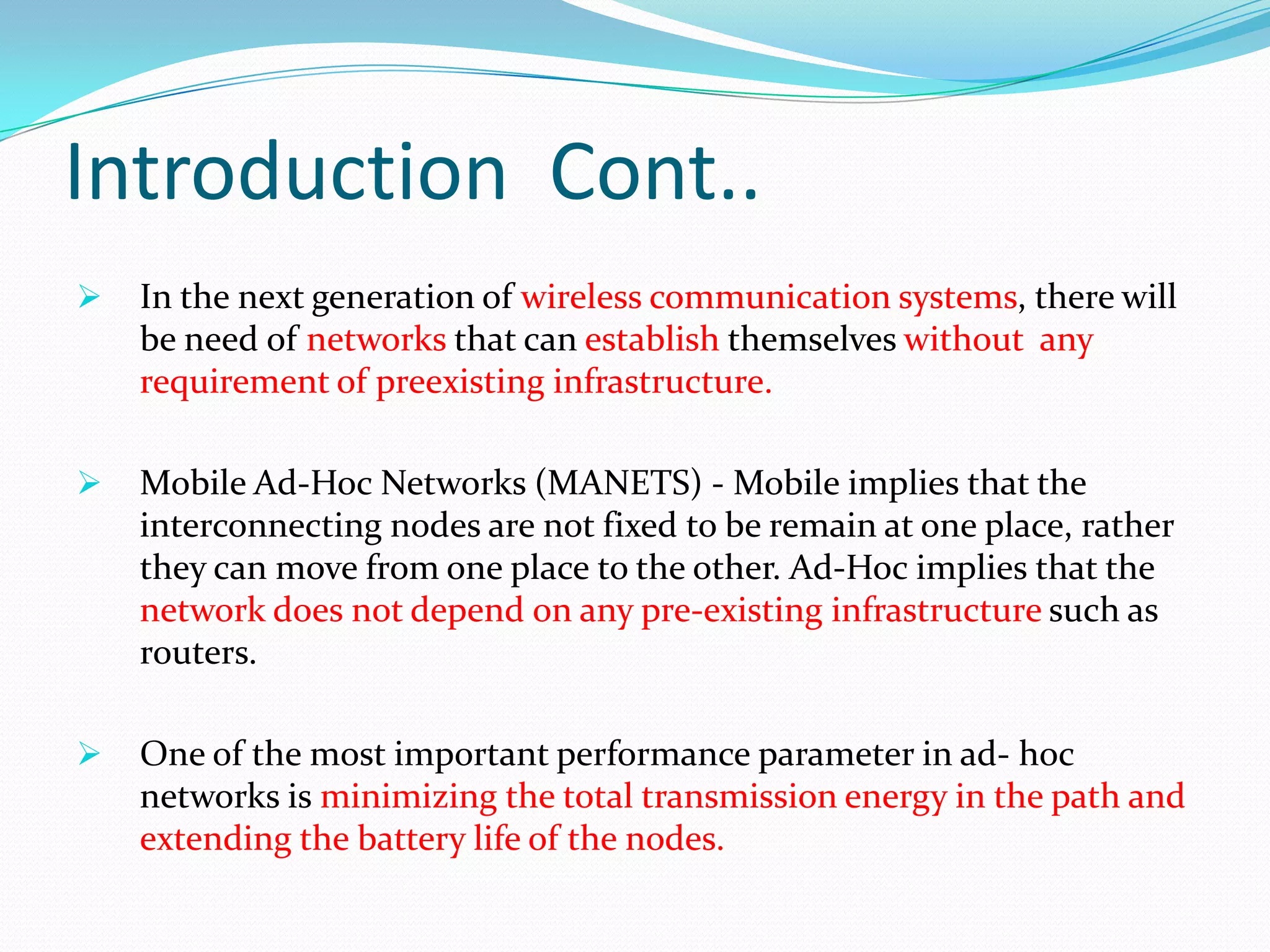 Introduction Cont..

➢ In the next generation of wireless communication systems, there will be need of networks that can establish themselves without any requirement of preexisting infrastructure.

➢ Mobile Ad-Hoc Networks (MANETS) - Mobile implies that the interconnecting nodes are not fixed to be remain at one place, rather they can move from one place to the other. Ad-Hoc implies that the network does not depend on any pre-existing infrastructure such as routers.

➢ One of the most important performance parameter in ad- hoc networks is minimizing the total transmission energy in the path and extending the battery life of the nodes.